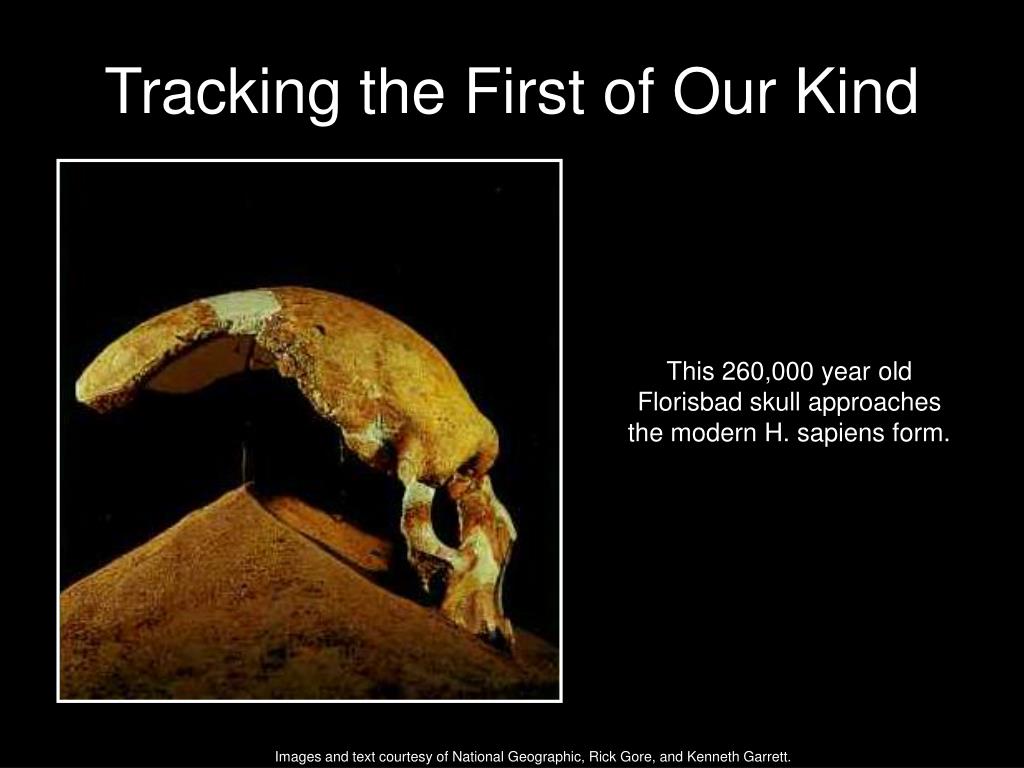 Tracking the First of Our Kind

This 260,000 year old Florisbad skull approaches the modern H. sapiens form.

Images and text courtesy of National Geographic, Rick Gore, and Kenneth Garrett.